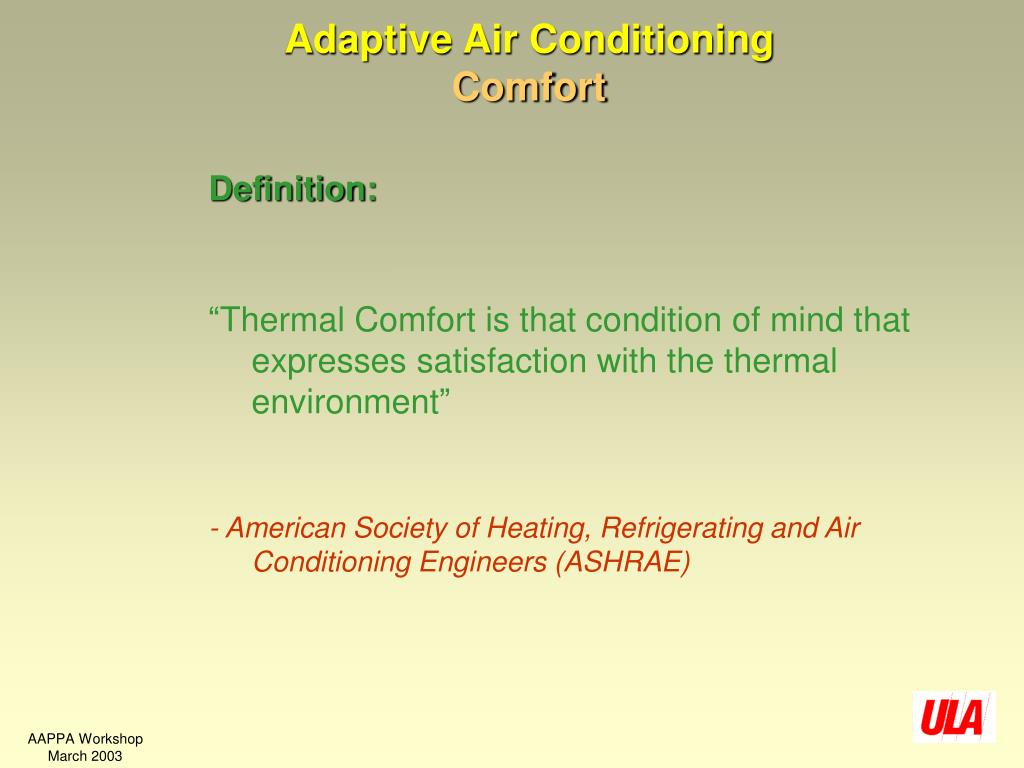 Adaptive Air Conditioning
Comfort

Definition:

“Thermal Comfort is that condition of mind that expresses satisfaction with the thermal environment”

- American Society of Heating, Refrigerating and Air Conditioning Engineers (ASHRAE)

AAPPA Workshop
March 2003

ULA